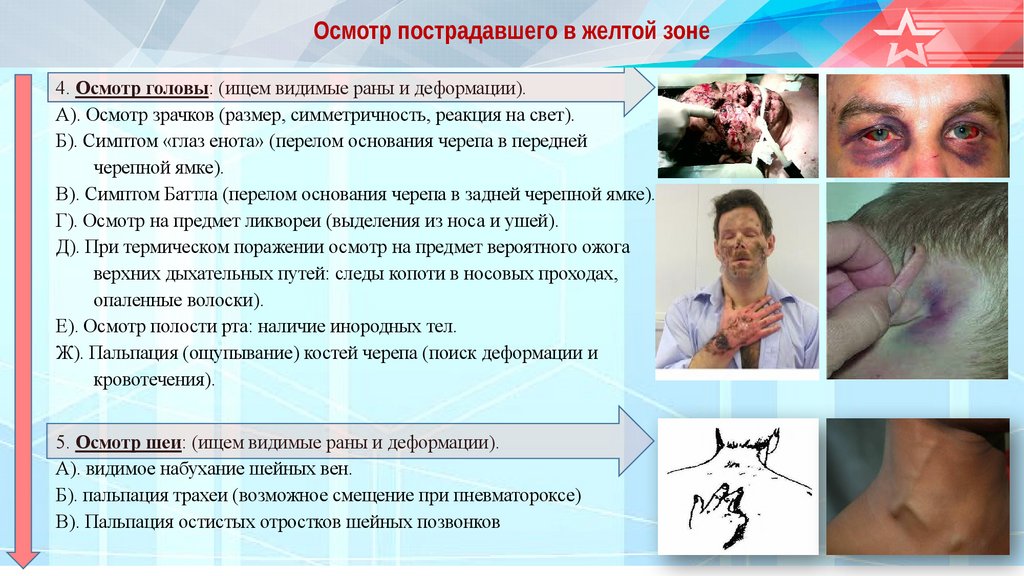 Осмотр пострадавшего в желтой зоне

4. Осмотр головы: (ищем видимые раны и деформации).
А). Осмотр зрачков (размер, симметричность, реакция на свет).
Б). Симптом «глаз енота» (перелом основания черепа в передней черепной ямке).
В). Симптом Баттла (перелом основания черепа в задней черепной ямке).
Г). Осмотр на предмет ликвореи (выделения из носа и ушей).
Д). При термическом поражении осмотр на предмет вероятного ожога верхних дыхательных путей: следы копоти в носовых проходах, опаленные волоски).
Е). Осмотр полости рта: наличие инородных тел.
Ж). Пальпация (ощупывание) костей черепа (поиск деформации и кровотечения).

5. Осмотр шеи: (ищем видимые раны и деформации).
А). видимое набухание шейных вен.
Б). пальпация трахеи (возможное смещение при пневматороксе)
В). Пальпация остистых отростков шейных позвонков